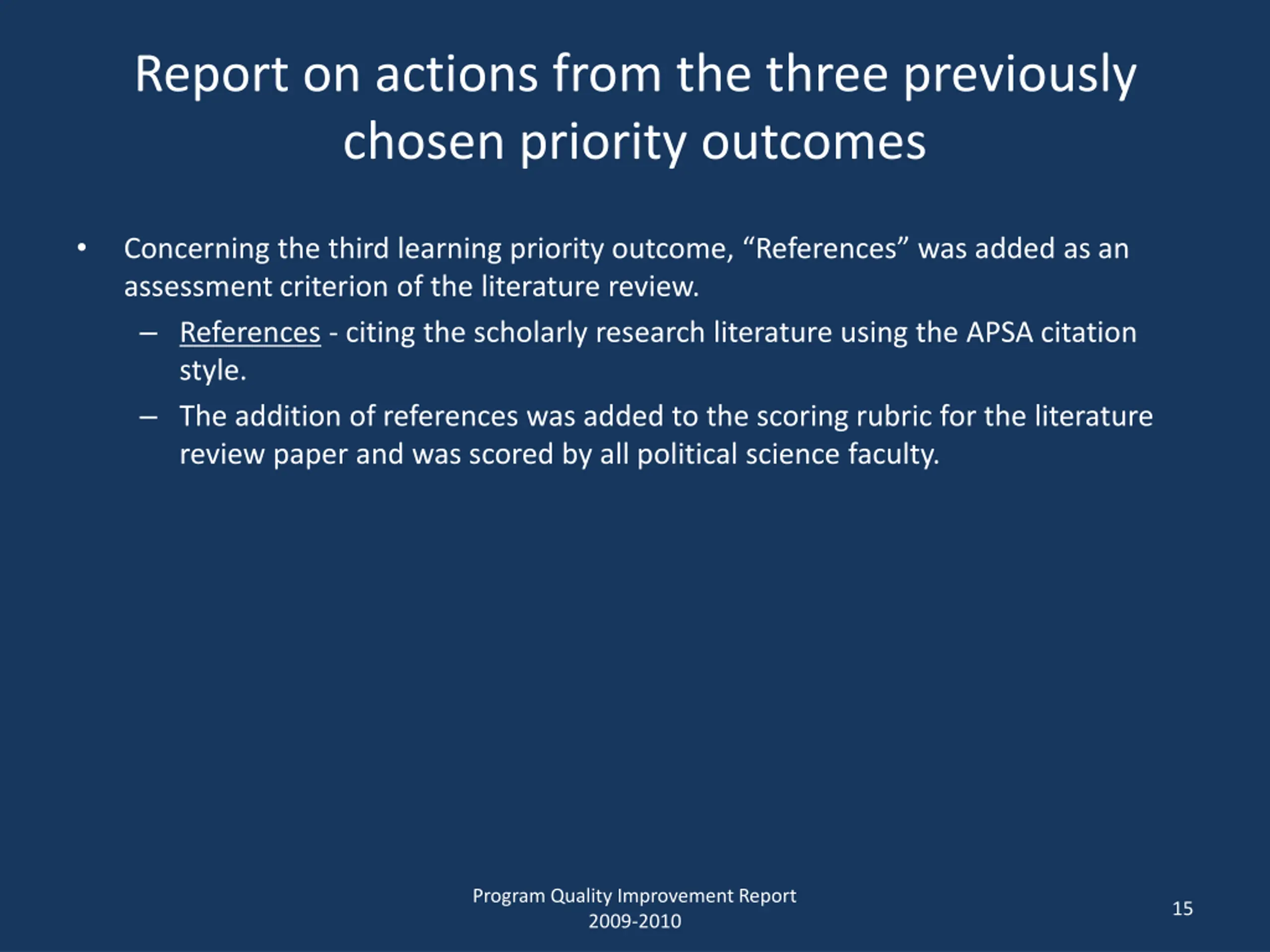 Report on actions from the three previously chosen priority outcomes

• Concerning the third learning priority outcome, “References” was added as an assessment criterion of the literature review.
– References - citing the scholarly research literature using the APSA citation style.
– The addition of references was added to the scoring rubric for the literature review paper and was scored by all political science faculty.

Program Quality Improvement Report
2009-2010

15